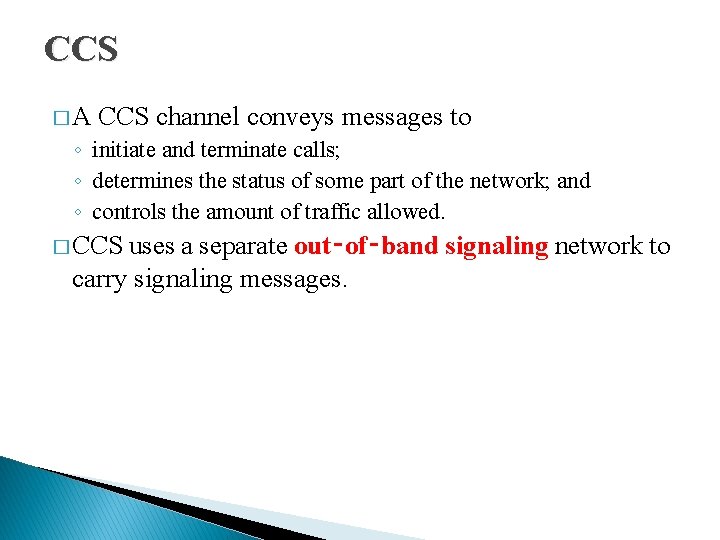 CCS

□ A CCS channel conveys messages to
◦ initiate and terminate calls;
◦ determines the status of some part of the network; and
◦ controls the amount of traffic allowed.

□ CCS uses a separate out-of-band signaling network to carry signaling messages.